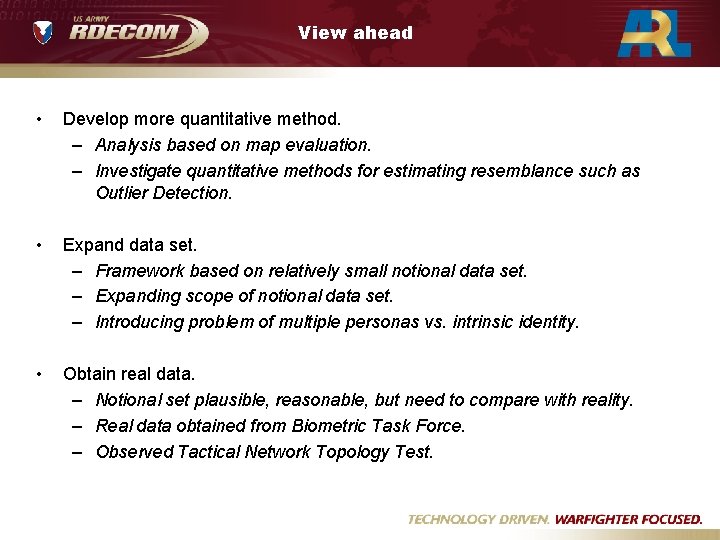 US ARMY
RDECOM

View ahead

ARL

• Develop more quantitative method.
– Analysis based on map evaluation.
– Investigate quantitative methods for estimating resemblance such as Outlier Detection.

• Expand data set.
– Framework based on relatively small notional data set.
– Expanding scope of notional data set.
– Introducing problem of multiple personas vs. intrinsic identity.

• Obtain real data.
– Notional set plausible, reasonable, but need to compare with reality.
– Real data obtained from Biometric Task Force.
– Observed Tactical Network Topology Test.

TECHNOLOGY DRIVEN. WARFIGHTER FOCUSED.